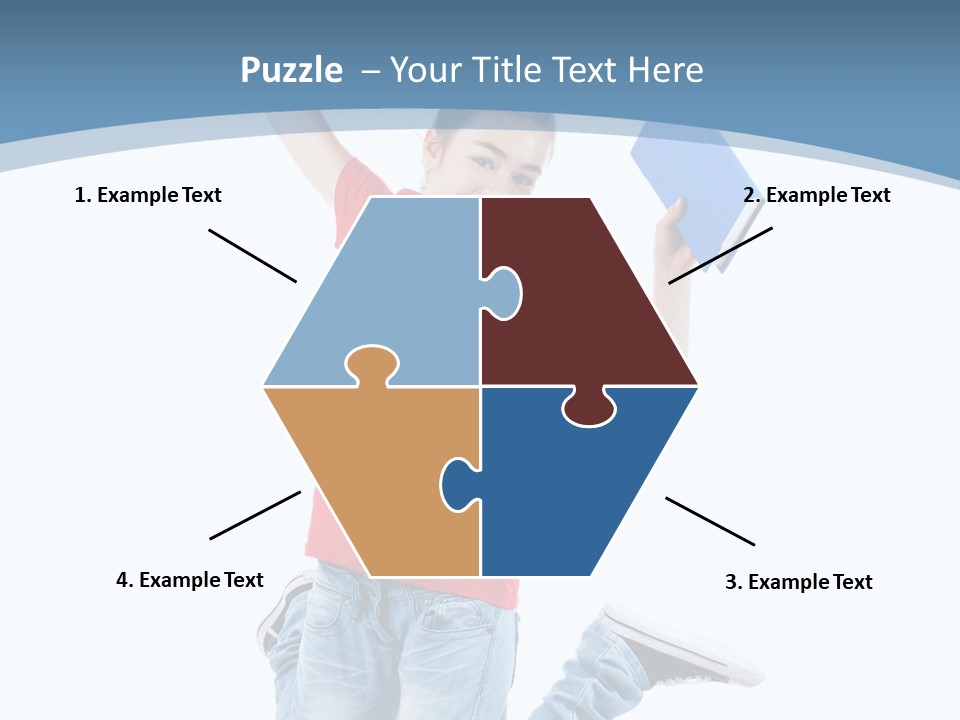 Puzzle – Your Title Text Here

1. Example Text

2. Example Text

4. Example Text

3. Example Text